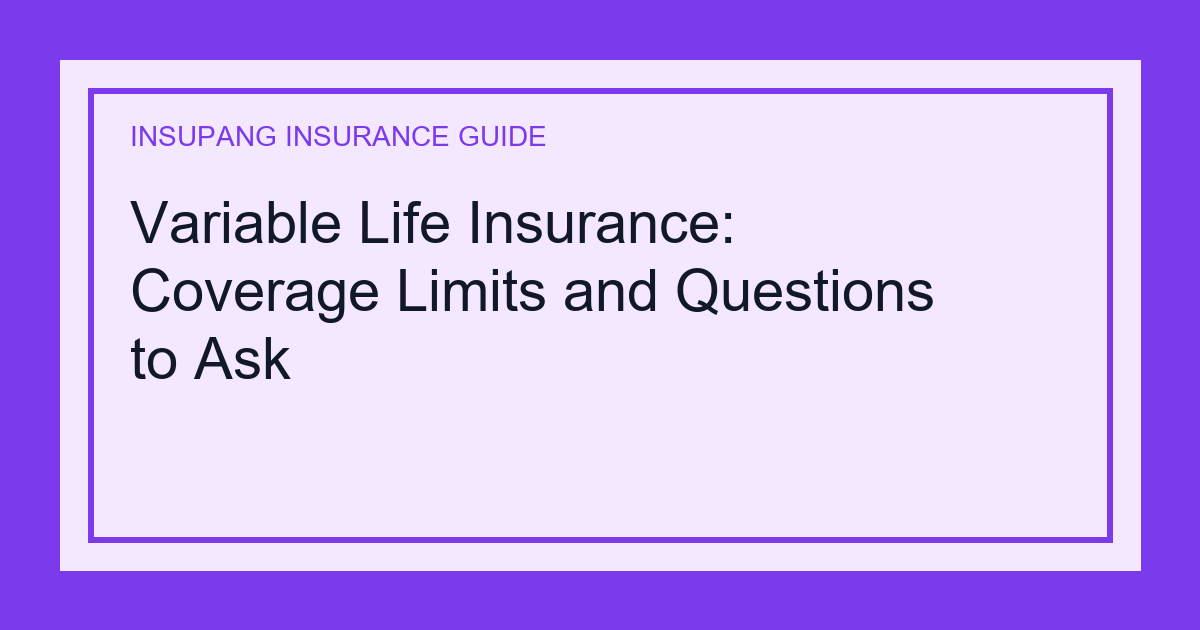 INSUPANG INSURANCE GUIDE

Variable Life Insurance: Coverage Limits and Questions to Ask